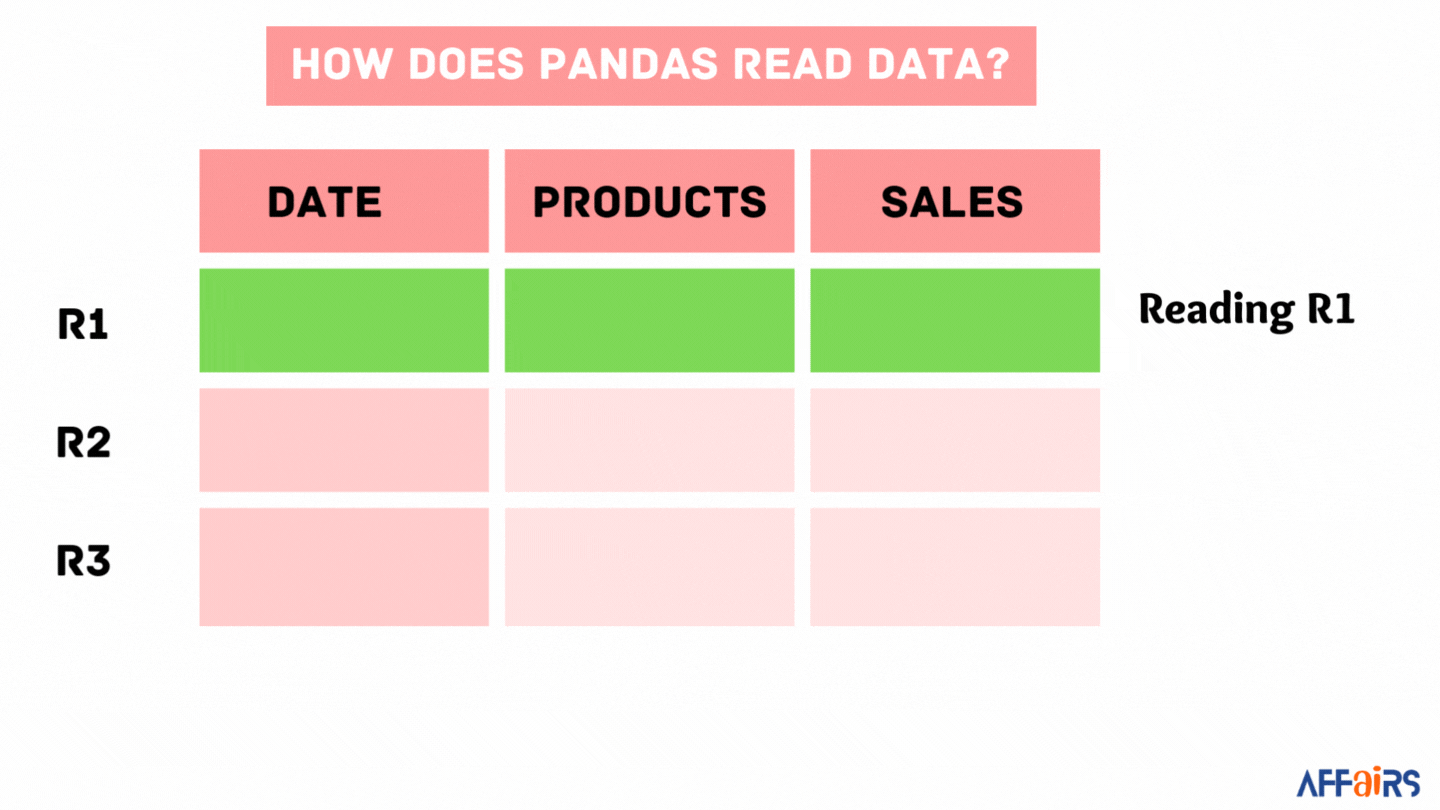 HOW DOES PANDAS READ DATA?

| | DATE | PRODUCTS | SALES | |
|---|---|---|---|---|
| R1 | | | | Reading R1 |
| R2 | | | | |
| R3 | | | | |

AFFAIRS